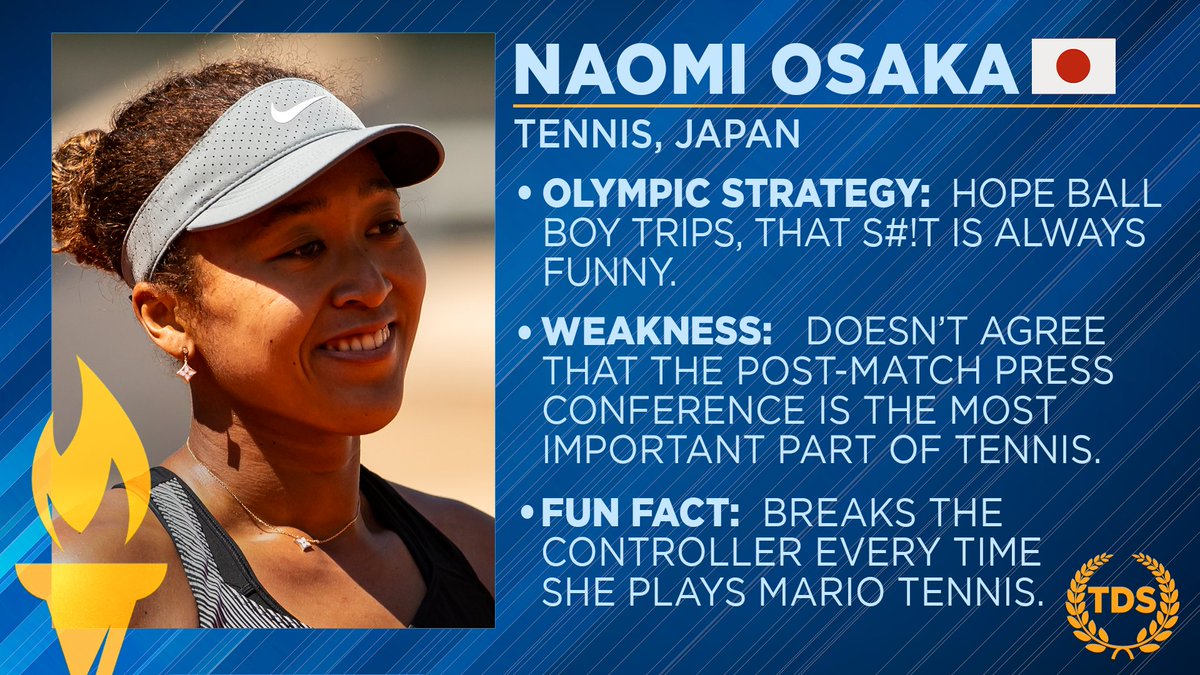 NAOMI OSAKA

TENNIS, JAPAN

• OLYMPIC STRATEGY: HOPE BALL BOY TRIPS, THAT S#!T IS ALWAYS FUNNY.

• WEAKNESS: DOESN'T AGREE THAT THE POST-MATCH PRESS CONFERENCE IS THE MOST IMPORTANT PART OF TENNIS.

• FUN FACT: BREAKS THE CONTROLLER EVERY TIME SHE PLAYS MARIO TENNIS.

TDS